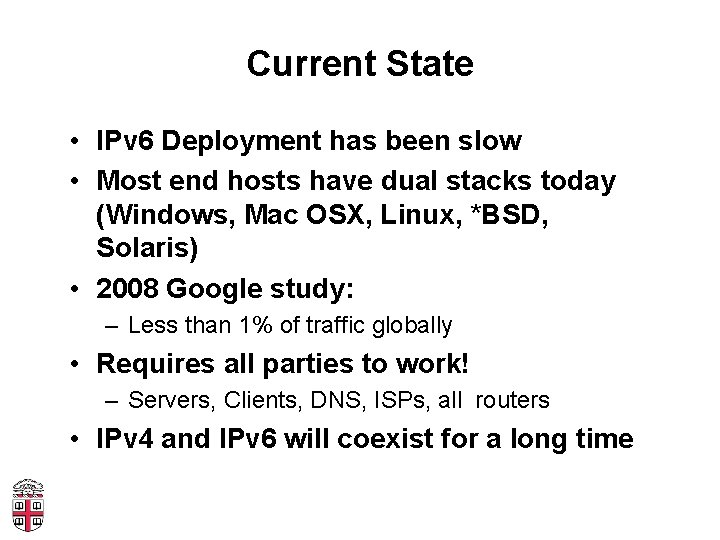 Current State

• IPv6 Deployment has been slow
• Most end hosts have dual stacks today (Windows, Mac OSX, Linux, *BSD, Solaris)
• 2008 Google study:
  – Less than 1% of traffic globally
• Requires all parties to work!
  – Servers, Clients, DNS, ISPs, all routers
• IPv4 and IPv6 will coexist for a long time